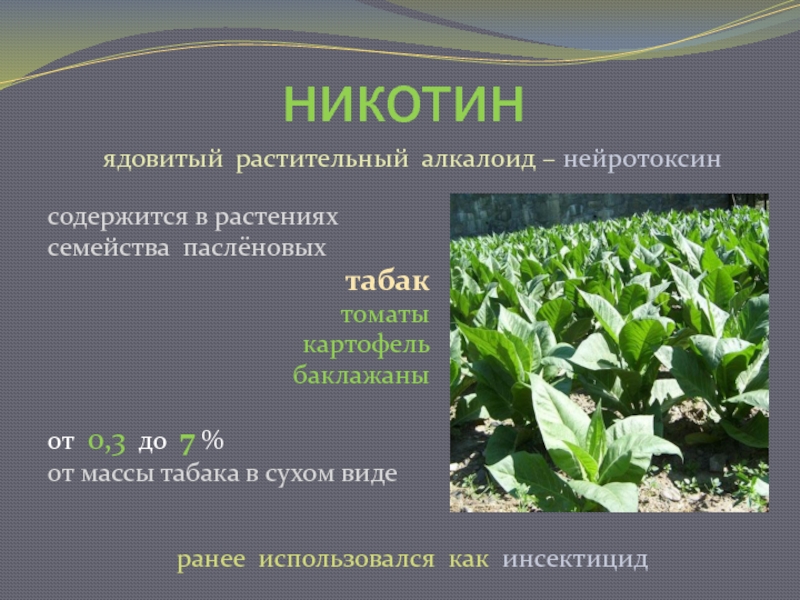 НИКОТИН

ядовитый растительный алкалоид – нейротоксин

содержится в растениях семейства паслёновых

табак
томаты
картофель
баклажаны

от 0,3 до 7 %
от массы табака в сухом виде

ранее использовался как инсектицид